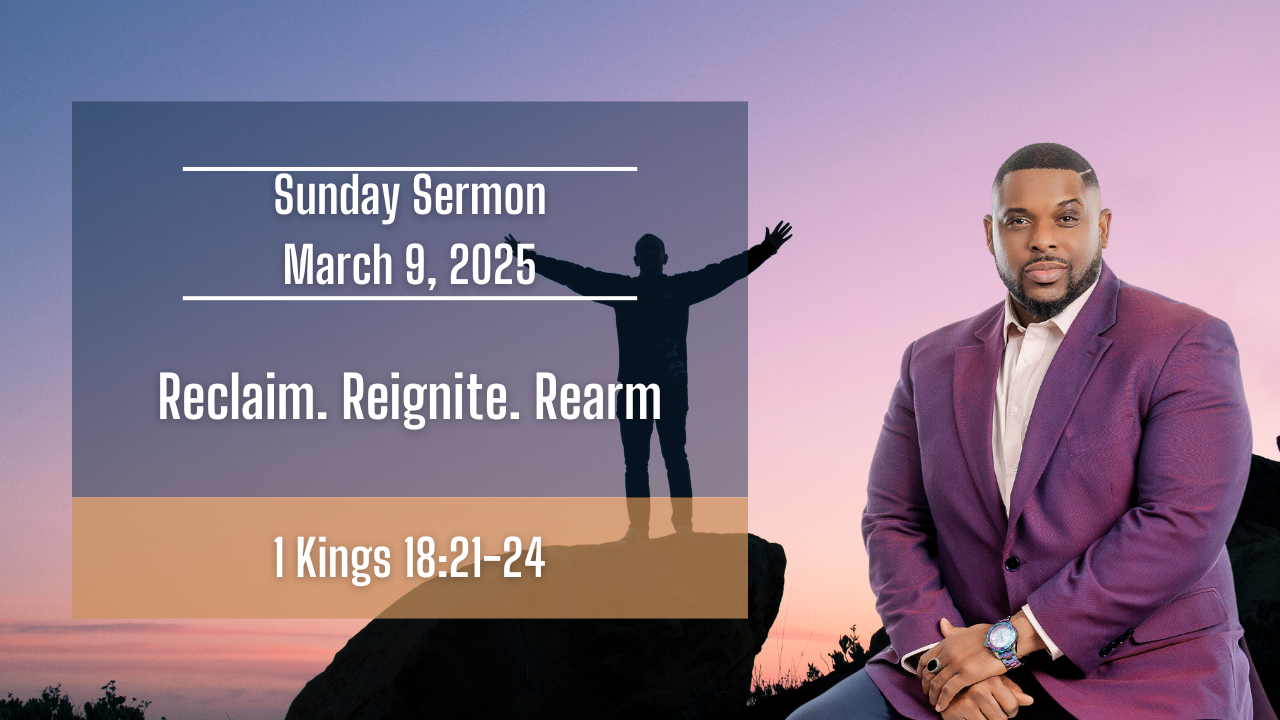 Sunday Sermon
March 9, 2025

Reclaim. Reignite. Rearm

1 Kings 18:21-24